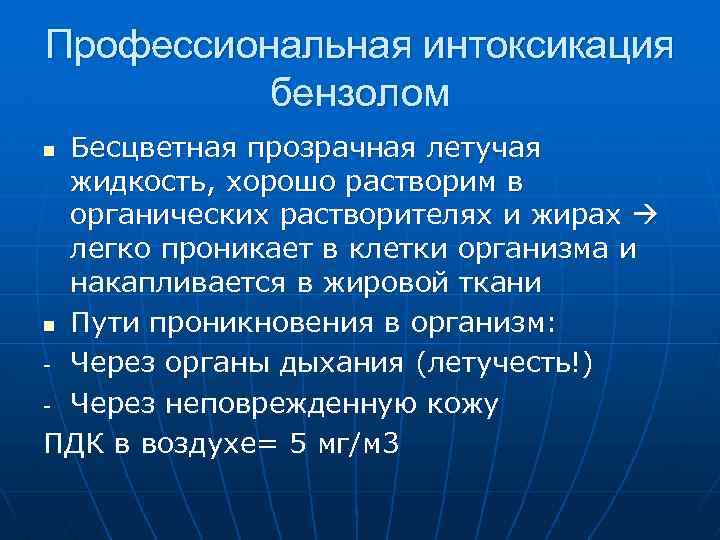 Профессиональная интоксикация бензолом

▪ Бесцветная прозрачная летучая жидкость, хорошо растворим в органических растворителях и жирах → легко проникает в клетки организма и накапливается в жировой ткани

▪ Пути проникновения в организм:

- Через органы дыхания (летучесть!)

- Через неповрежденную кожу

ПДК в воздухе= 5 мг/м3